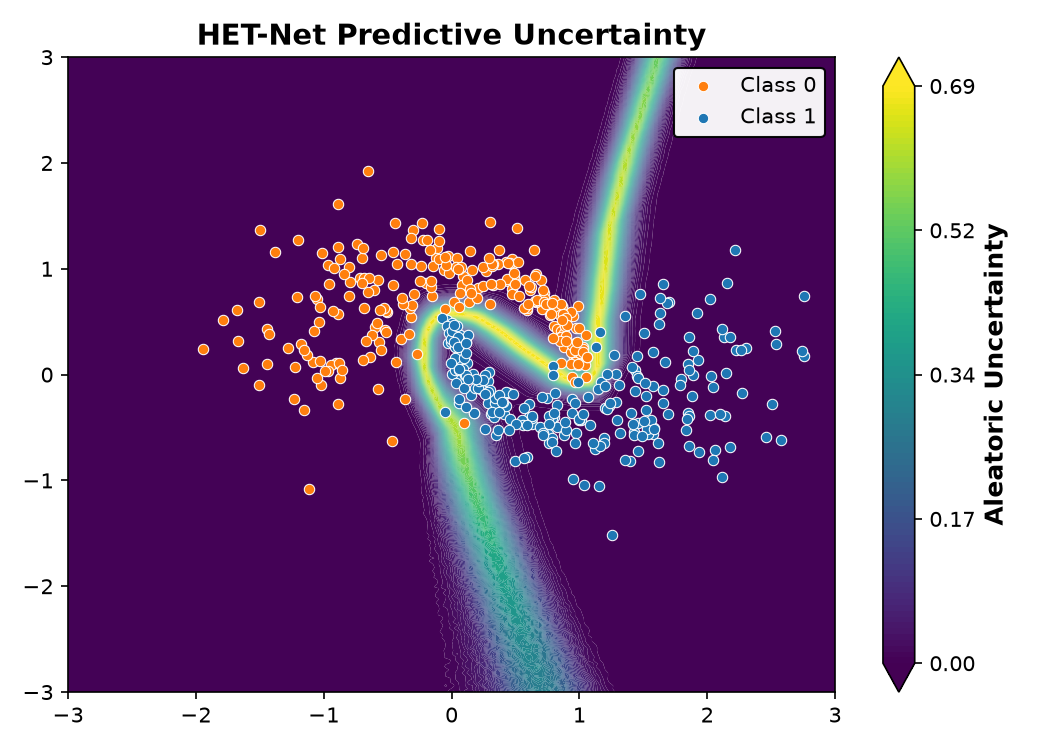 HET-Net Predictive Uncertainty

Class 0
Class 1

3
2
1
0
−1
−2
−3

−3
−2
−1
0
1
2
3

0.69
0.52
0.34
0.17
0.00

Aleatoric Uncertainty